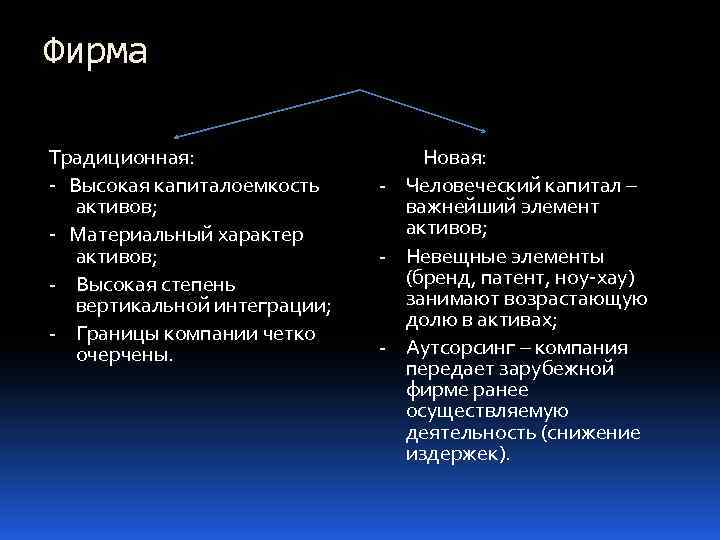 Фирма

Традиционная:
- Высокая капиталоемкость активов;
- Материальный характер активов;
- Высокая степень вертикальной интеграции;
- Границы компании четко очерчены.

Новая:
- Человеческий капитал – важнейший элемент активов;
- Невещные элементы (бренд, патент, ноу-хау) занимают возрастающую долю в активах;
- Аутсорсинг – компания передает зарубежной фирме ранее осуществляемую деятельность (снижение издержек).